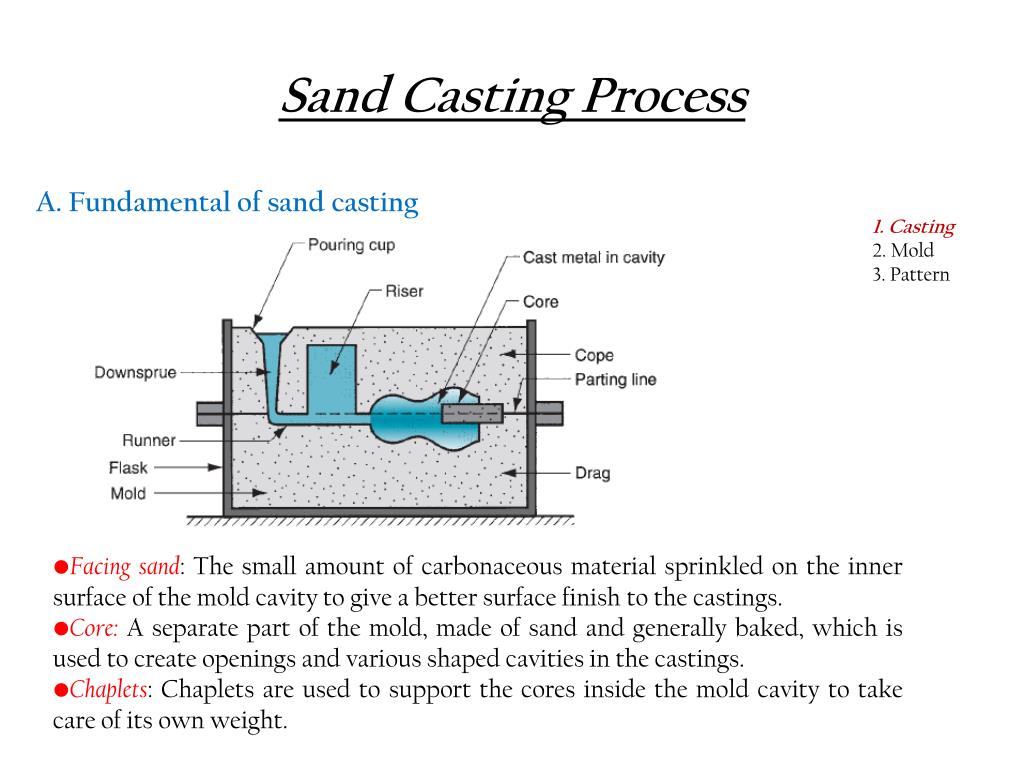 Sand Casting Process

A. Fundamental of sand casting

1. Casting
2. Mold
3. Pattern

Pouring cup
Cast metal in cavity
Riser
Core
Cope
Parting line
Downsprue
Runner
Flask
Mold
Drag

●Facing sand: The small amount of carbonaceous material sprinkled on the inner surface of the mold cavity to give a better surface finish to the castings.
●Core: A separate part of the mold, made of sand and generally baked, which is used to create openings and various shaped cavities in the castings.
●Chaplets: Chaplets are used to support the cores inside the mold cavity to take care of its own weight.